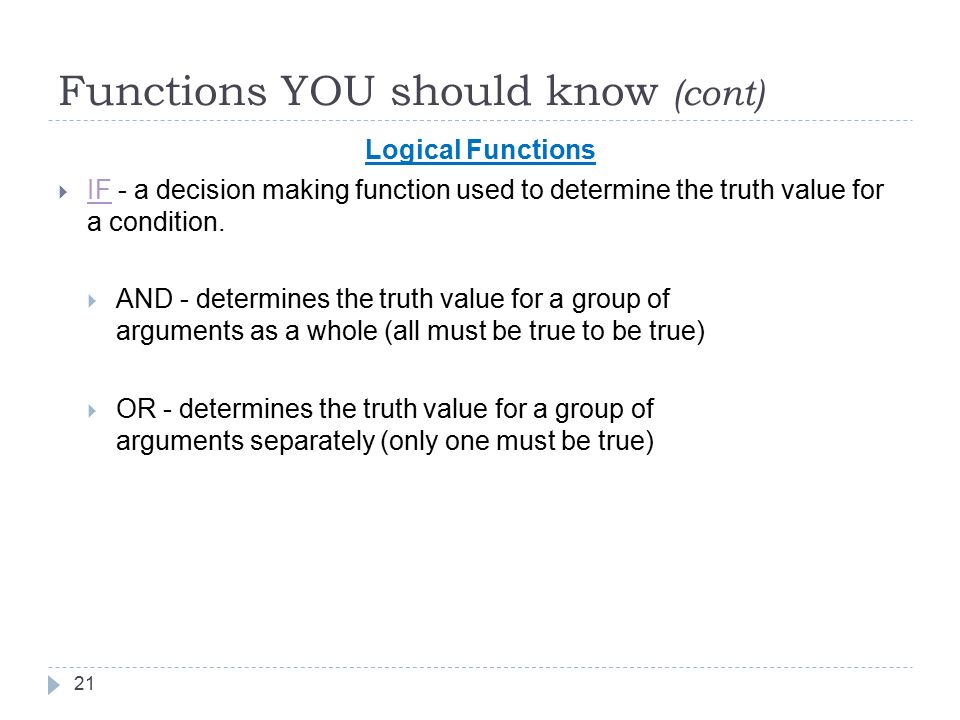 Functions YOU should know (cont)

Logical Functions

IF - a decision making function used to determine the truth value for a condition.

AND - determines the truth value for a group of arguments as a whole (all must be true to be true)

OR - determines the truth value for a group of arguments separately (only one must be true)

21